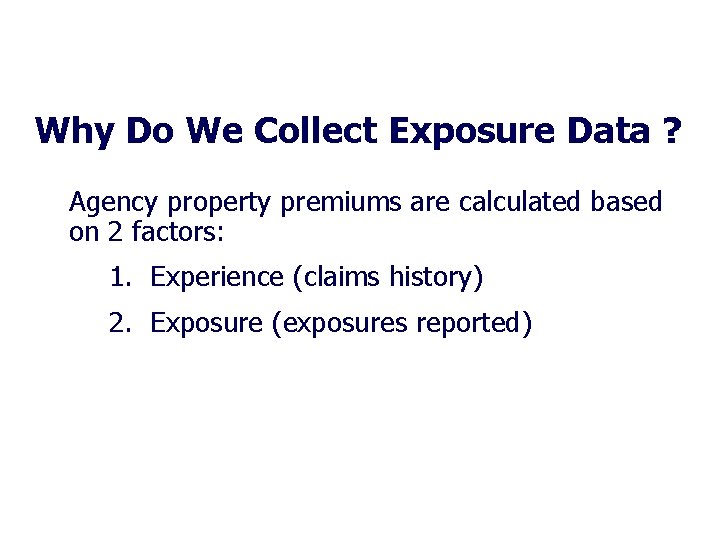 Why Do We Collect Exposure Data ?

Agency property premiums are calculated based on 2 factors:

1. Experience (claims history)

2. Exposure (exposures reported)